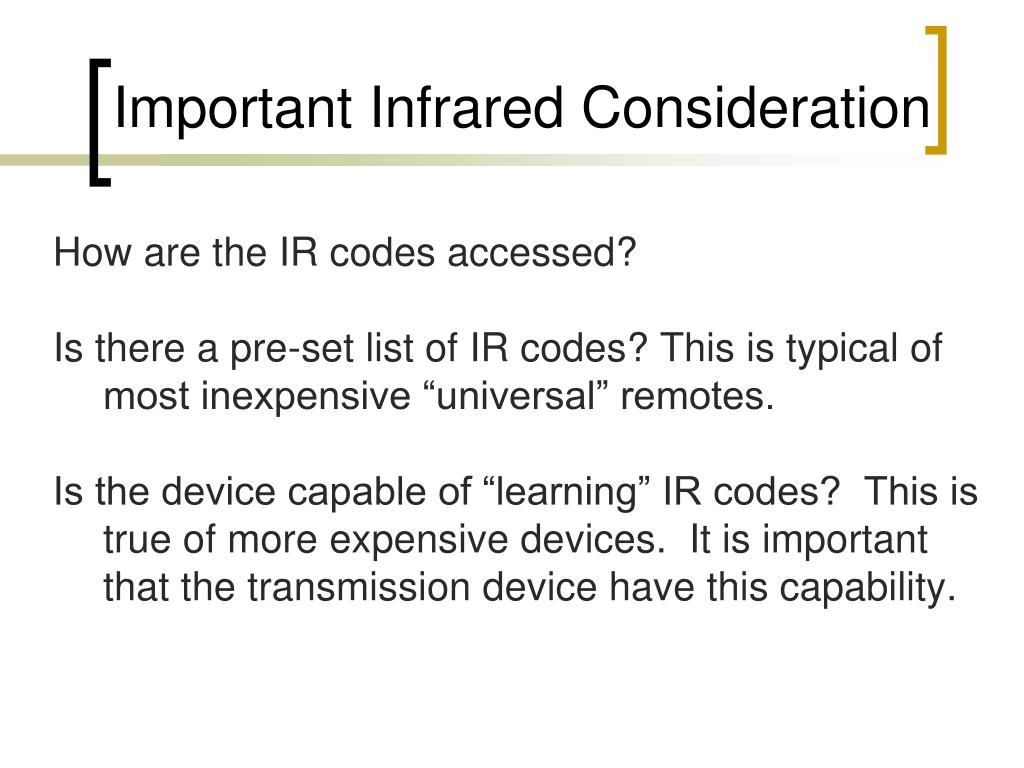 Important Infrared Consideration

How are the IR codes accessed?

Is there a pre-set list of IR codes? This is typical of most inexpensive “universal” remotes.

Is the device capable of “learning” IR codes?  This is true of more expensive devices.  It is important that the transmission device have this capability.